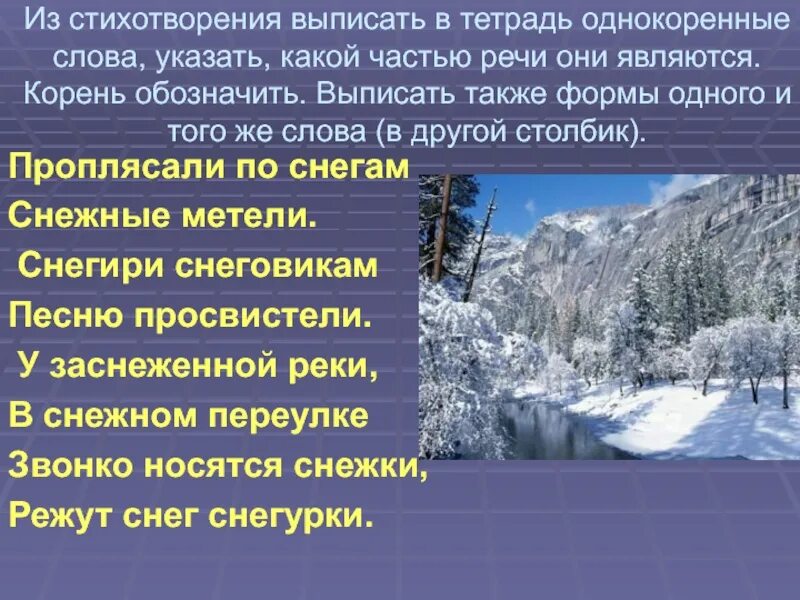 Из стихотворения выписать в тетрадь однокоренные слова, указать, какой частью речи они являются. Корень обозначить. Выписать также формы одного и того же слова (в другой столбик).

Проплясали по снегам
Снежные метели.
Снегири снеговикам
Песню просвистели.
У заснеженной реки,
В снежном переулке
Звонко носятся снежки,
Режут снег снегурки.